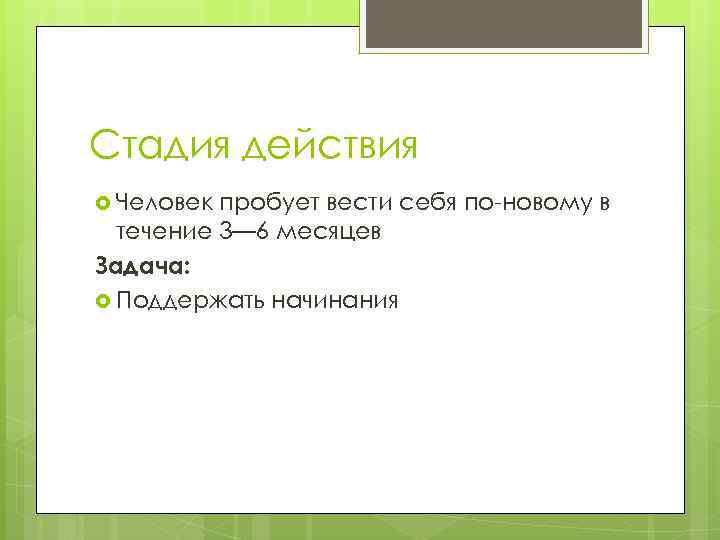 Стадия действия

Человек пробует вести себя по-новому в течение 3—6 месяцев

Задача:

Поддержать начинания